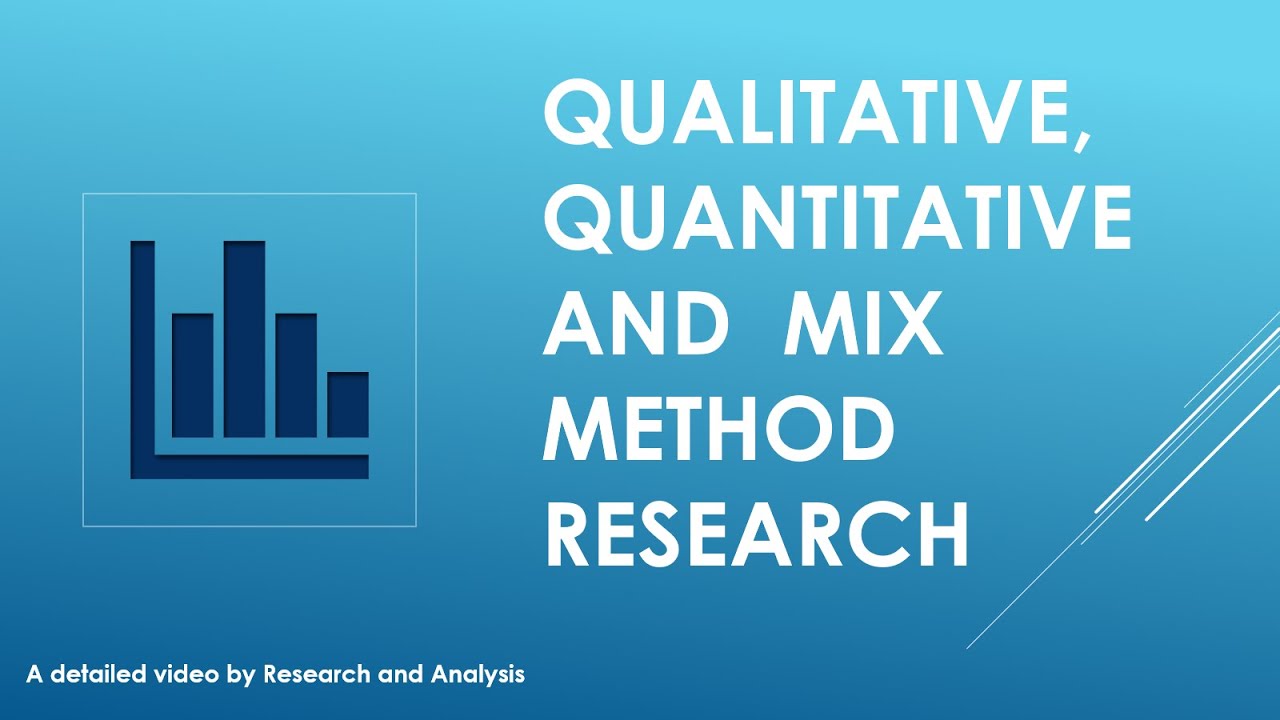 QUALITATIVE, QUANTITATIVE AND MIX METHOD RESEARCH

A detailed video by Research and Analysis